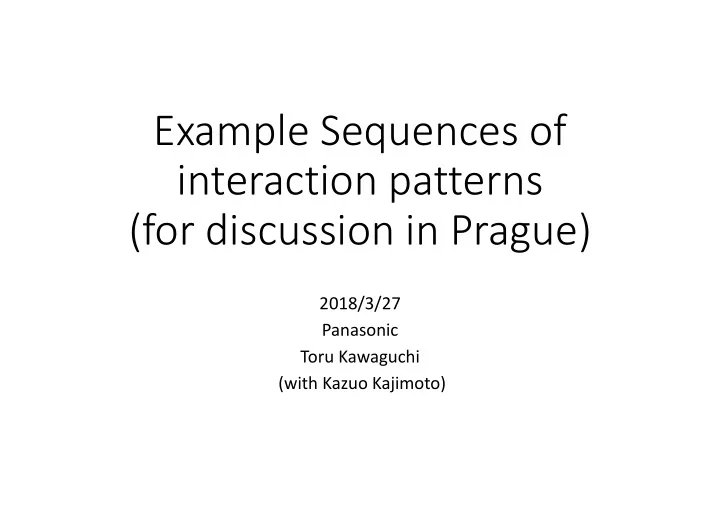 Example Sequences of interaction patterns (for discussion in Prague)

2018/3/27
Panasonic
Toru Kawaguchi
(with Kazuo Kajimoto)